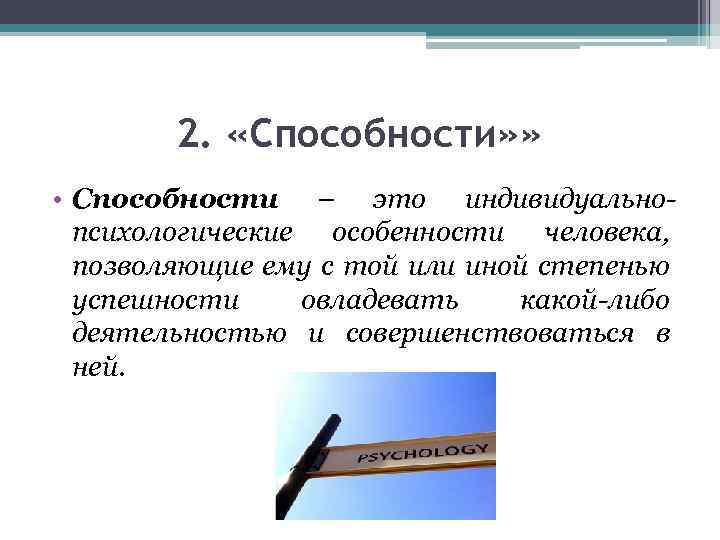 2. «Способности»»

• Способности – это индивидуально-психологические особенности человека, позволяющие ему с той или иной степенью успешности овладевать какой-либо деятельностью и совершенствоваться в ней.

PSYCHOLOGY